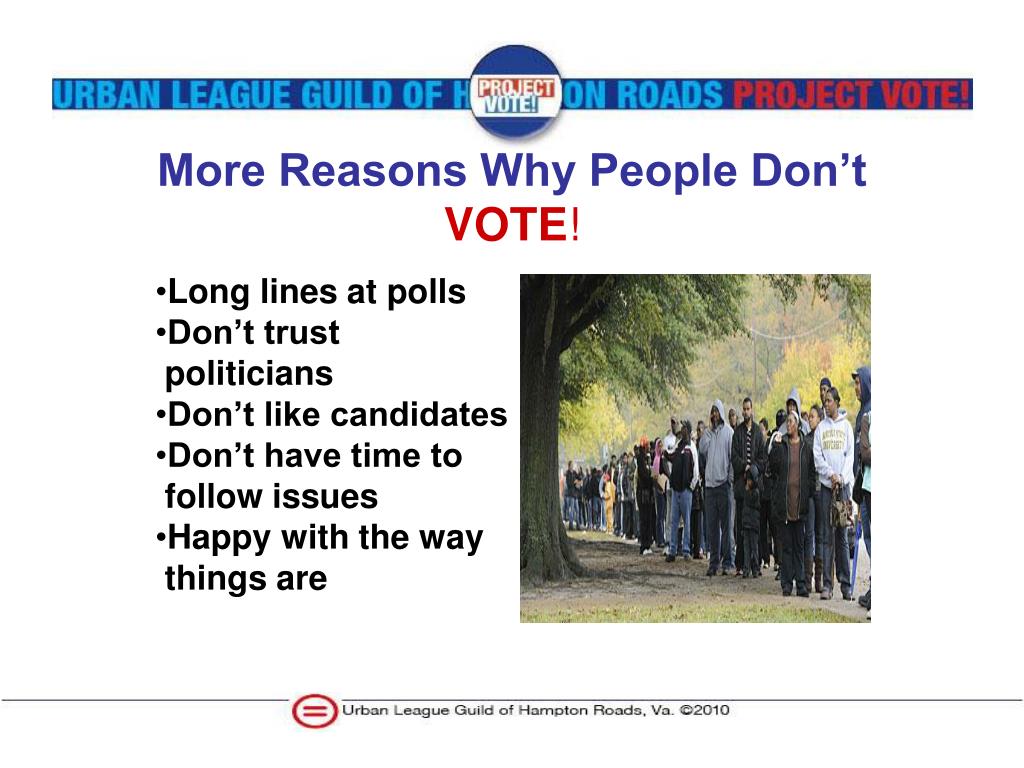 URBAN LEAGUE GUILD OF H PROJECT VOTE! ON ROADS PROJECT VOTE!

More Reasons Why People Don't VOTE!

•Long lines at polls
•Don't trust politicians
•Don't like candidates
•Don't have time to follow issues
•Happy with the way things are

Urban League Guild of Hampton Roads, Va. ©2010